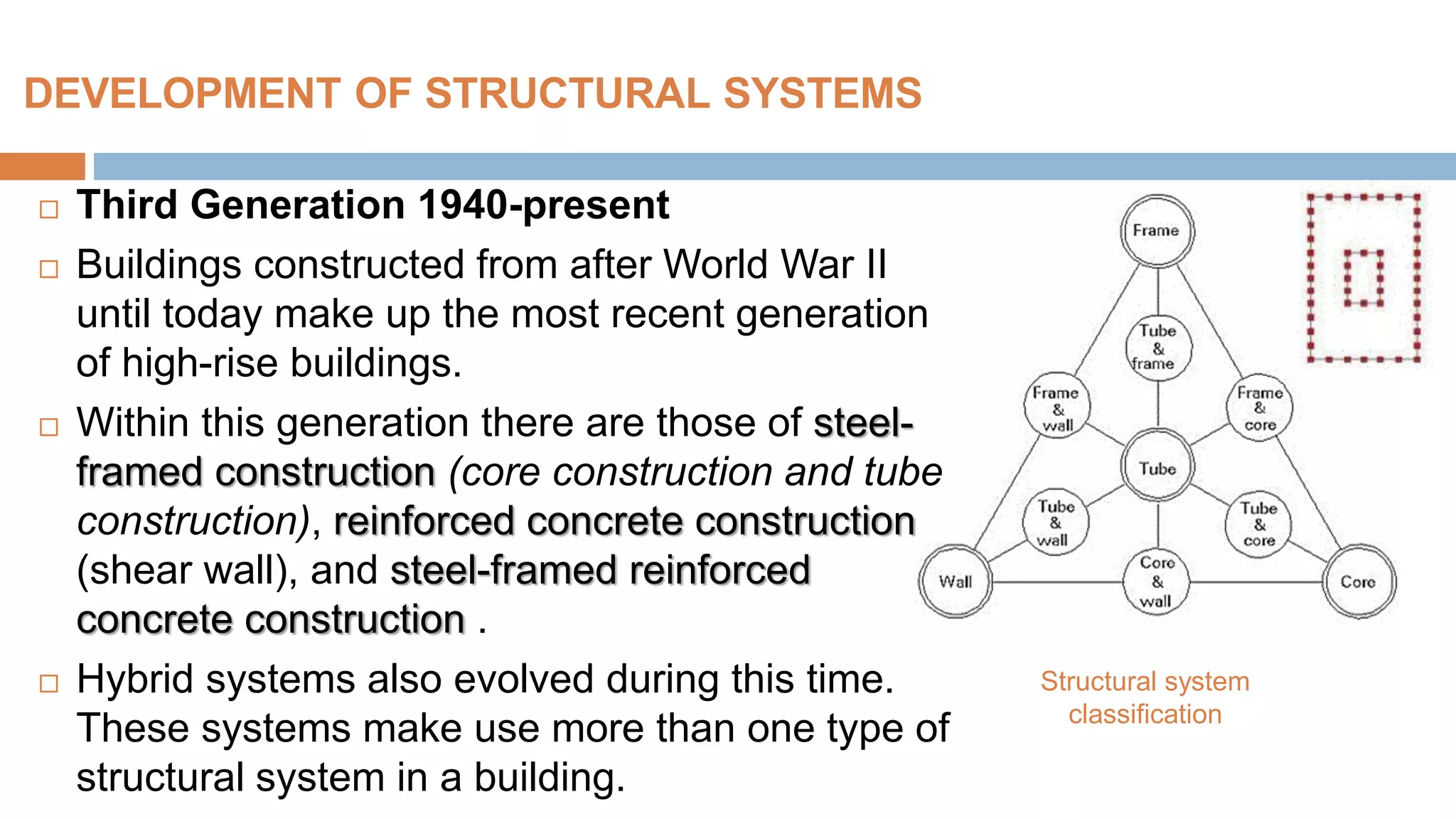 DEVELOPMENT OF STRUCTURAL SYSTEMS

□ Third Generation 1940-present

□ Buildings constructed from after World War II until today make up the most recent generation of high-rise buildings.

□ Within this generation there are those of steel-framed construction (core construction and tube construction), reinforced concrete construction (shear wall), and steel-framed reinforced concrete construction .

□ Hybrid systems also evolved during this time. These systems make use more than one type of structural system in a building.

Frame

Tube & frame

Frame & wall

Frame & core

Tube

Tube & wall

Tube & core

Wall

Core & wall

Core

Structural system classification